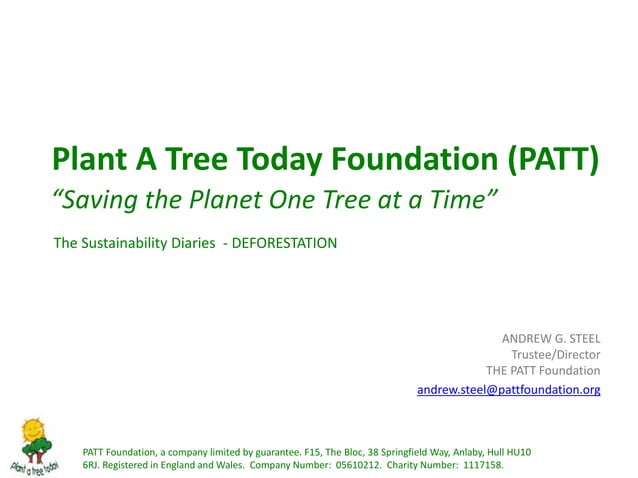 Plant A Tree Today Foundation (PATT)

“Saving the Planet One Tree at a Time”

The Sustainability Diaries - DEFORESTATION

ANDREW G. STEEL
Trustee/Director
THE PATT Foundation
andrew.steel@pattfoundation.org

plant a tree today

PATT Foundation, a company limited by guarantee. F15, The Bloc, 38 Springfield Way, Anlaby, Hull HU10 6RJ. Registered in England and Wales. Company Number: 05610212. Charity Number: 1117158.